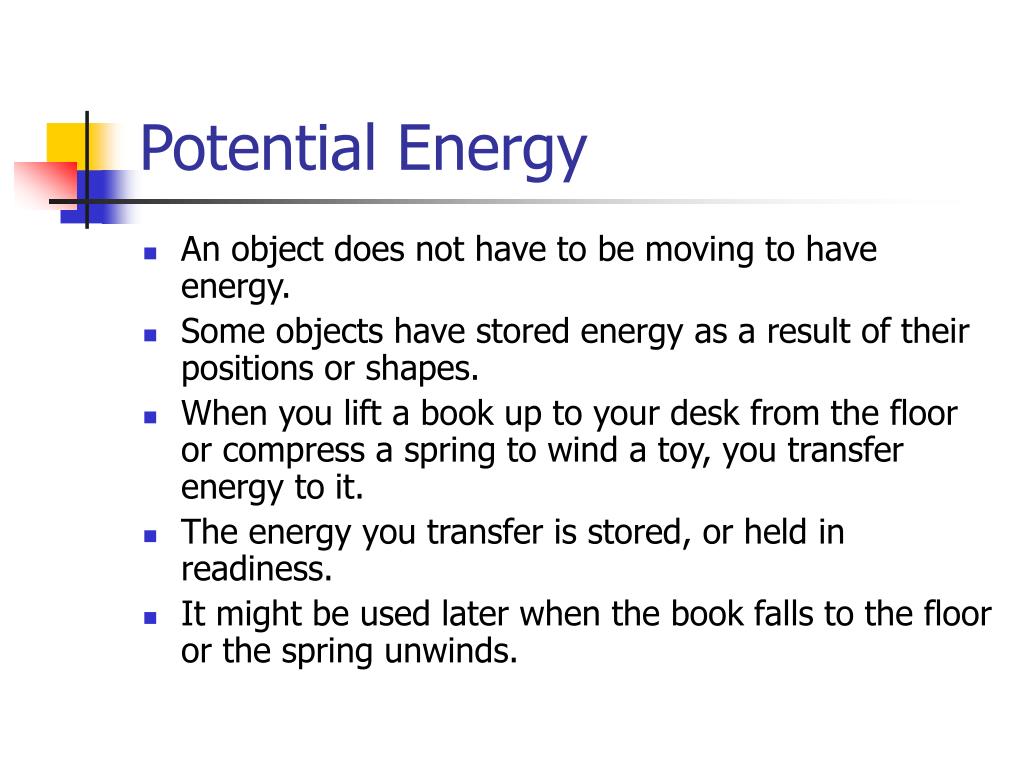 Potential Energy

- An object does not have to be moving to have energy.
- Some objects have stored energy as a result of their positions or shapes.
- When you lift a book up to your desk from the floor or compress a spring to wind a toy, you transfer energy to it.
- The energy you transfer is stored, or held in readiness.
- It might be used later when the book falls to the floor or the spring unwinds.